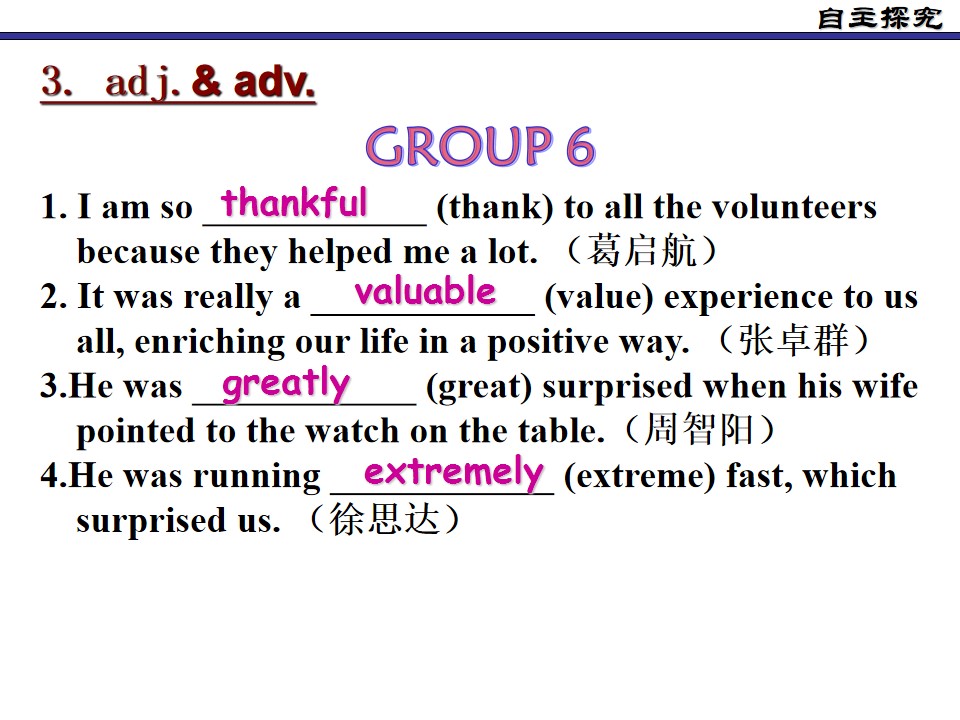 自主探究

3. adj. & adv.

GROUP 6

1. I am so thankful (thank) to all the volunteers because they helped me a lot. （葛启航）
2. It was really a valuable (value) experience to us all, enriching our life in a positive way. （张卓群）
3.He was greatly (great) surprised when his wife pointed to the watch on the table.（周智阳）
4.He was running extremely (extreme) fast, which surprised us. （徐思达）